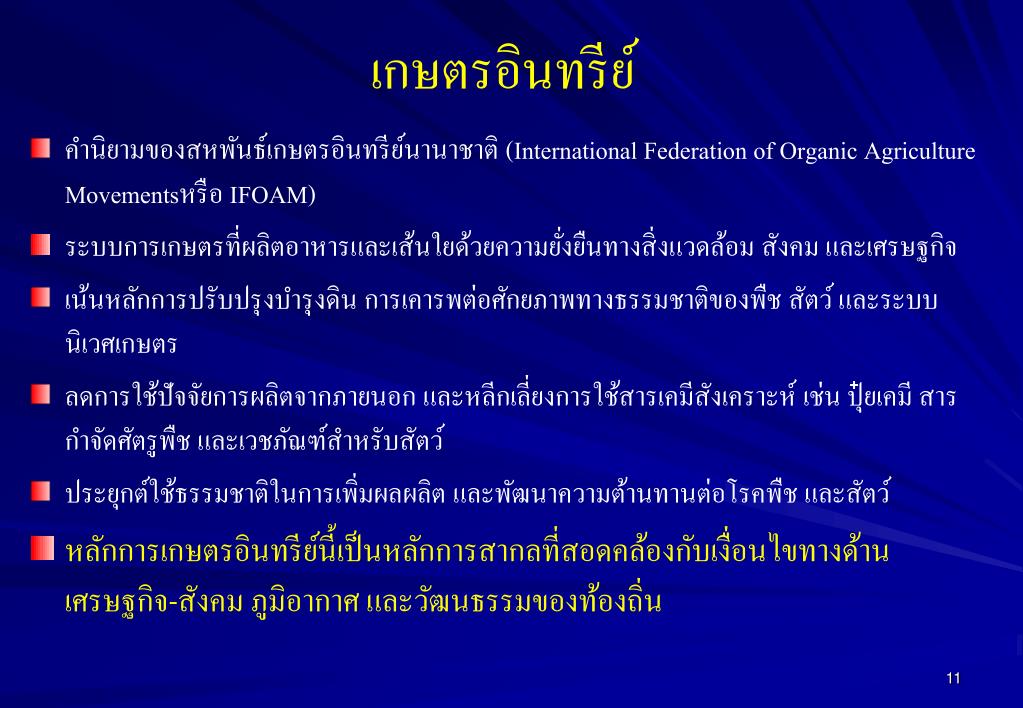 เกษตรอินทรีย์

คำนิยามของสหพันธ์เกษตรอินทรีย์นานาชาติ (International Federation of Organic Agriculture Movementsหรือ IFOAM)

ระบบการเกษตรที่ผลิตอาหารและเส้นใยด้วยความยั่งยืนทางสิ่งแวดล้อม สังคม และเศรษฐกิจ

เน้นหลักการปรับปรุงบำรุงดิน การเคารพต่อศักยภาพทางธรรมชาติของพืช สัตว์ และระบบนิเวศเกษตร

ลดการใช้ปัจจัยการผลิตจากภายนอก และหลีกเลี่ยงการใช้สารเคมีสังเคราะห์ เช่น ปุ๋ยเคมี สารกำจัดศัตรูพืช และเวชภัณฑ์สำหรับสัตว์

ประยุกต์ใช้ธรรมชาติในการเพิ่มผลผลิต และพัฒนาความต้านทานต่อโรคพืช และสัตว์

หลักการเกษตรอินทรีย์นี้เป็นหลักการสากลที่สอดคล้องกับเงื่อนไขทางด้านเศรษฐกิจ-สังคม ภูมิอากาศ และวัฒนธรรมของท้องถิ่น

11